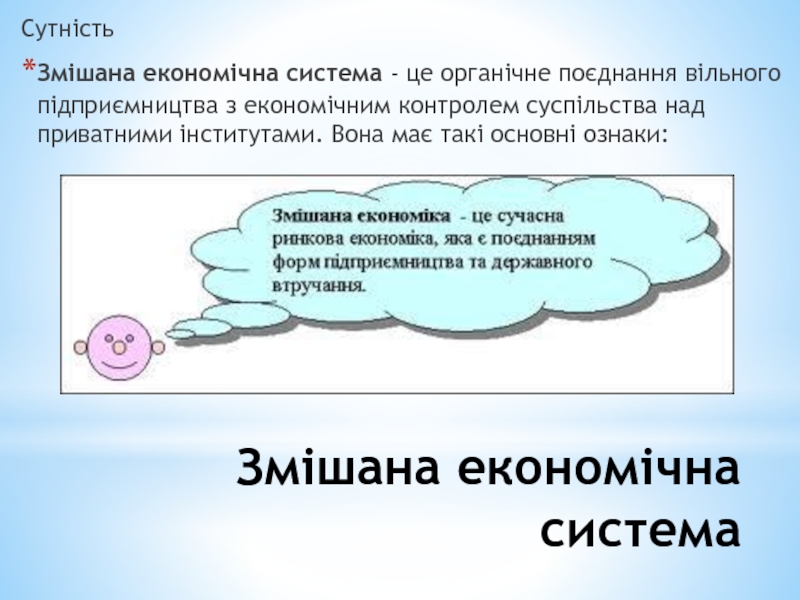 Сутність

*Змішана економічна система - це органічне поєднання вільного підприємництва з економічним контролем суспільства над приватними інститутами. Вона має такі основні ознаки:

Змішана економіка - це сучасна ринкова економіка, яка є поєднанням форм підприємництва та державного втручання.

Змішана економічна система